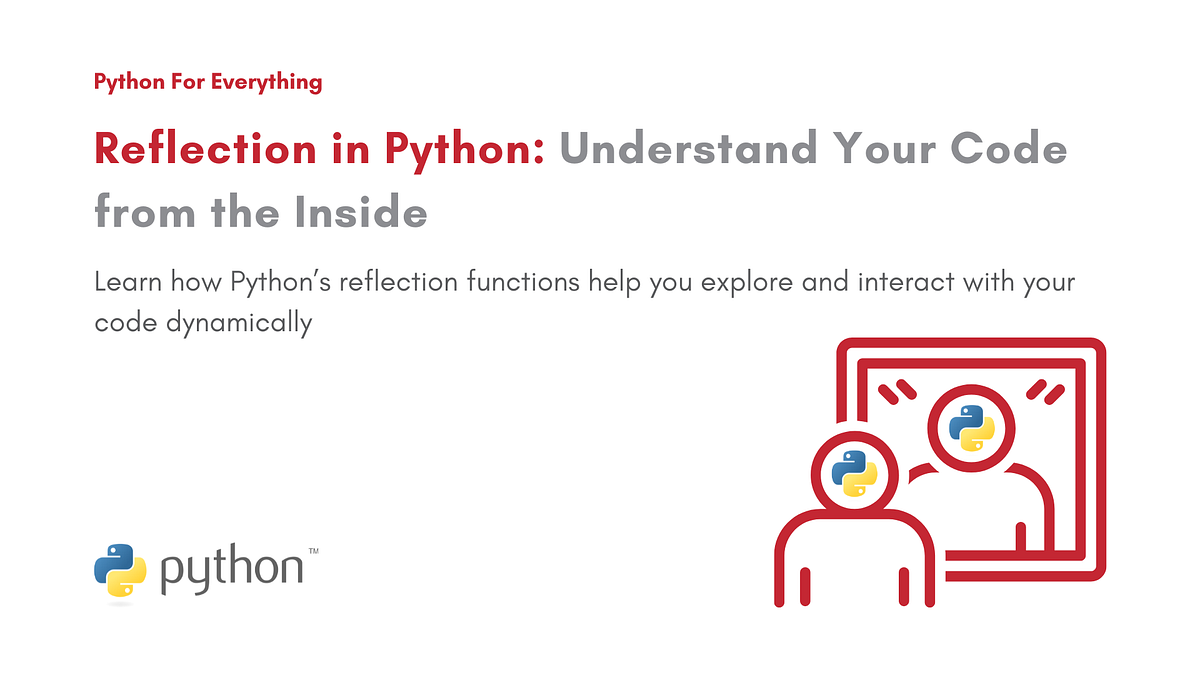 Python For Everything

Reflection in Python: Understand Your Code from the Inside

Learn how Python's reflection functions help you explore and interact with your code dynamically

python™